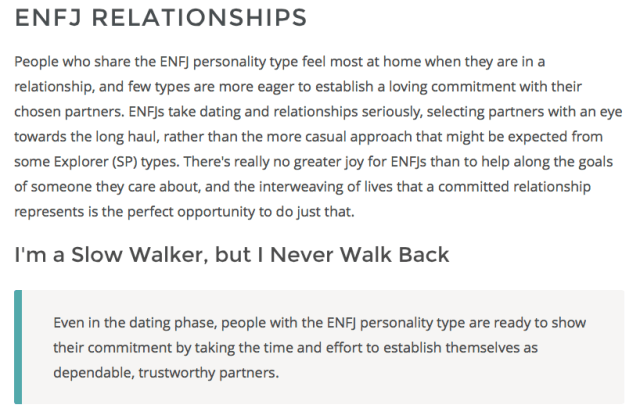 ENFJ RELATIONSHIPS

People who share the ENFJ personality type feel most at home when they are in a relationship, and few types are more eager to establish a loving commitment with their chosen partners. ENFJs take dating and relationships seriously, selecting partners with an eye towards the long haul, rather than the more casual approach that might be expected from some Explorer (SP) types. There's really no greater joy for ENFJs than to help along the goals of someone they care about, and the interweaving of lives that a committed relationship represents is the perfect opportunity to do just that.

I'm a Slow Walker, but I Never Walk Back

Even in the dating phase, people with the ENFJ personality type are ready to show their commitment by taking the time and effort to establish themselves as dependable, trustworthy partners.